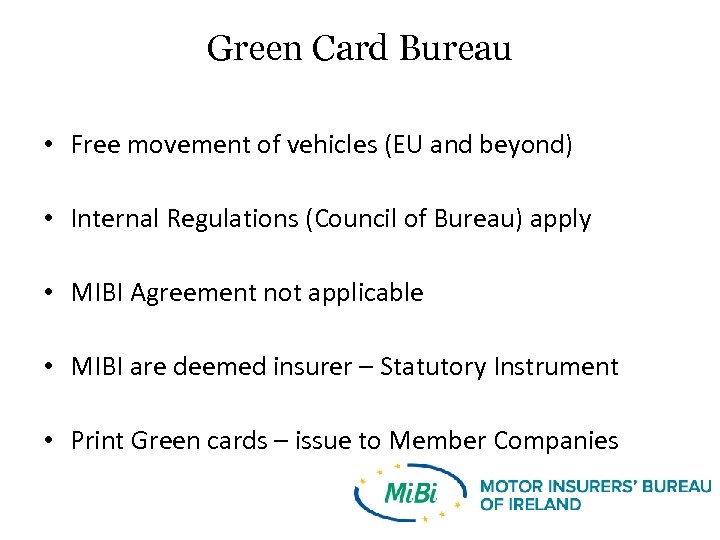 Green Card Bureau

• Free movement of vehicles (EU and beyond)

• Internal Regulations (Council of Bureau) apply

• MIBI Agreement not applicable

• MIBI are deemed insurer – Statutory Instrument

• Print Green cards – issue to Member Companies

MiBi MOTOR INSURERS' BUREAU OF IRELAND